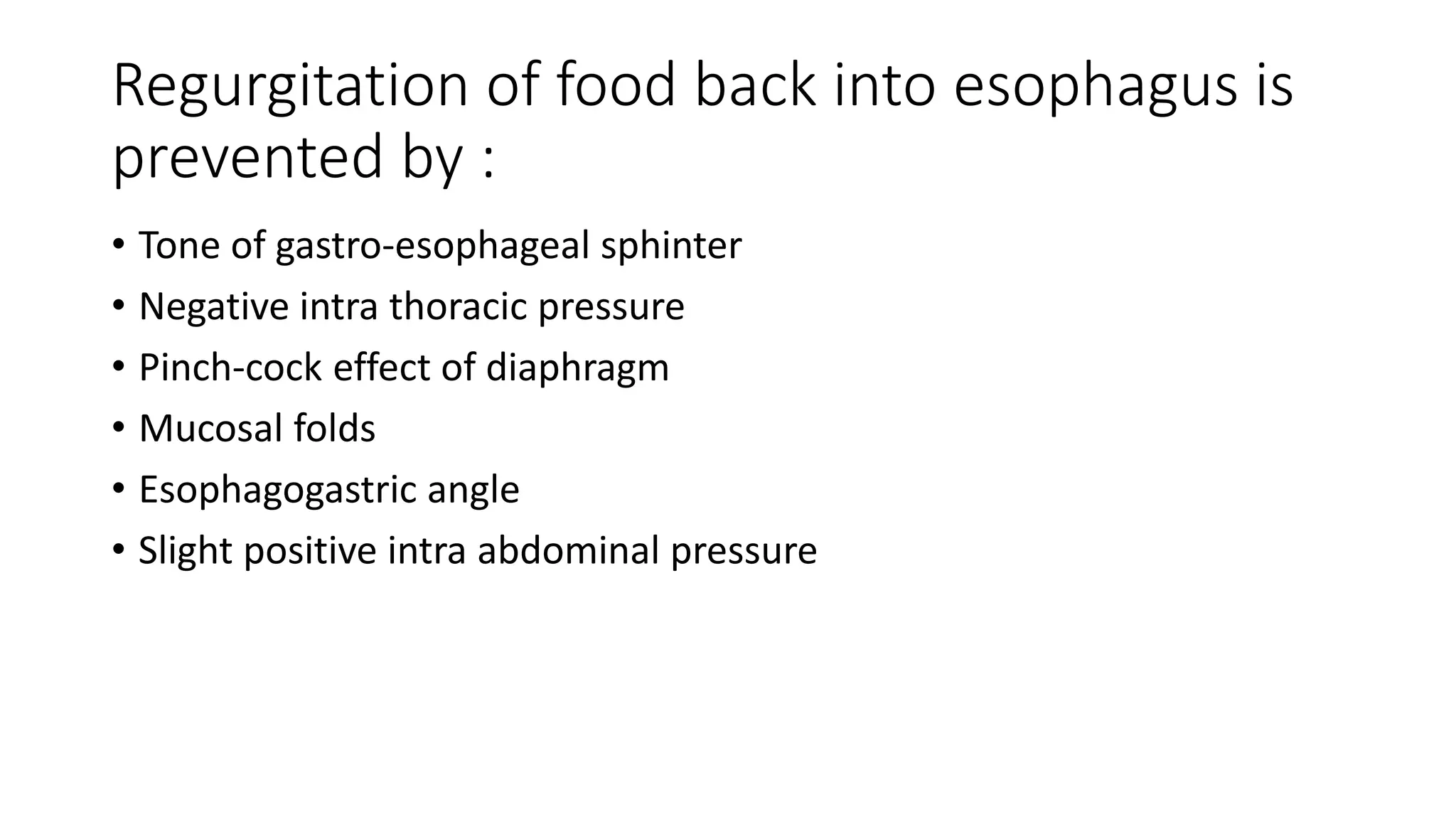 Regurgitation of food back into esophagus is prevented by :

• Tone of gastro-esophageal sphinter
• Negative intra thoracic pressure
• Pinch-cock effect of diaphragm
• Mucosal folds
• Esophagogastric angle
• Slight positive intra abdominal pressure